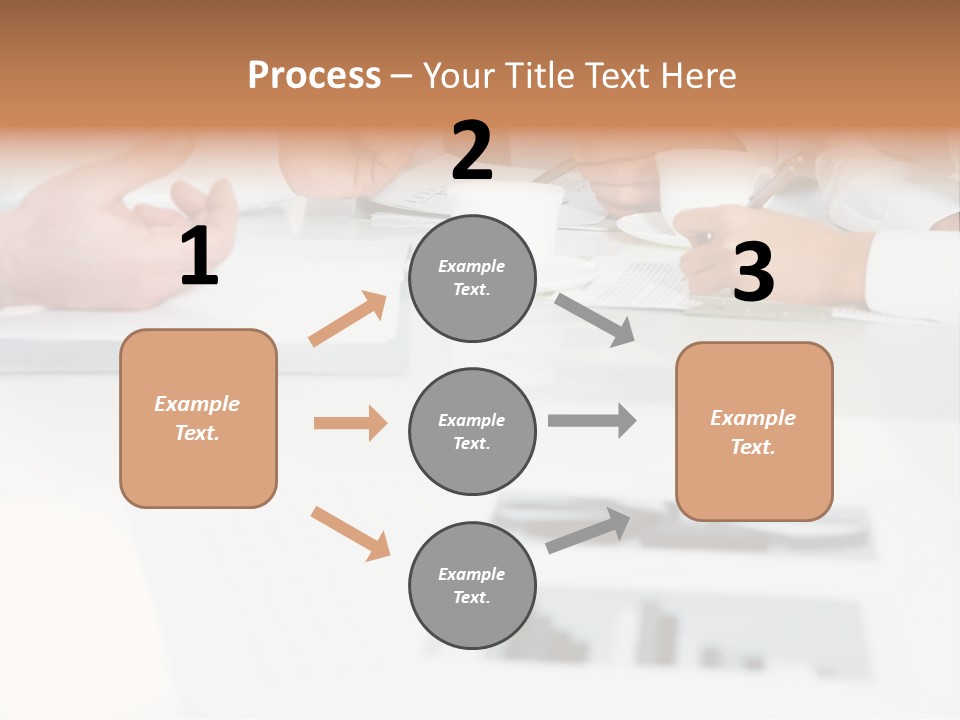 Process – Your Title Text Here

1

Example Text.

2

Example Text.

Example Text.

Example Text.

3

Example Text.